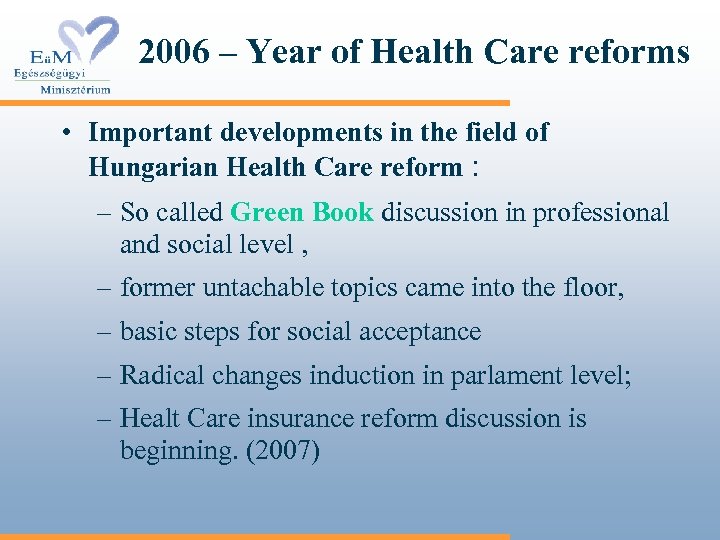 EüM
Egészségügyi
Minisztérium

2006 – Year of Health Care reforms

• Important developments in the field of Hungarian Health Care reform :
– So called Green Book discussion in professional and social level ,
– former untachable topics came into the floor,
– basic steps for social acceptance
– Radical changes induction in parlament level;
– Healt Care insurance reform discussion is beginning. (2007)